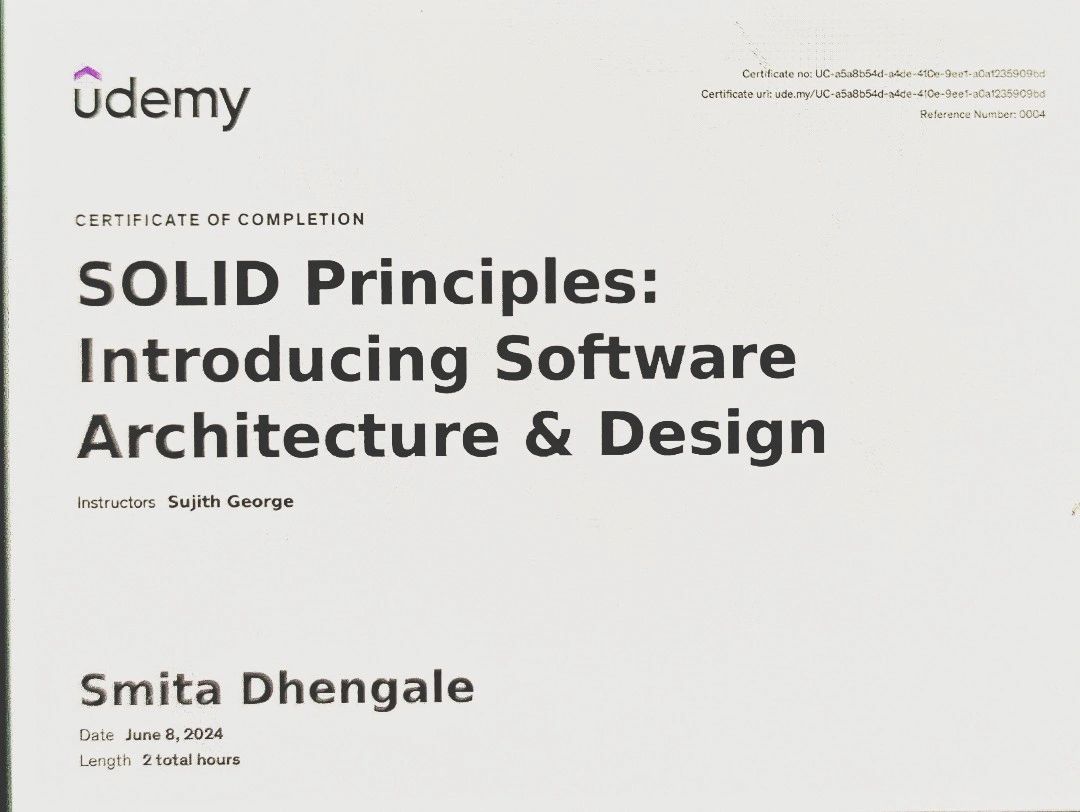 udemy

Certificate no: UC-a5a8b54d-a4de-410e-9ee1-a0a1235909bd
Certificate url: ude.my/UC-a5a8b54d-a4de-410e-9ee1-a0a1235909bd
Reference Number: 0004

CERTIFICATE OF COMPLETION

SOLID Principles: Introducing Software Architecture & Design

Instructors Sujith George

Smita Dhengale

Date June 8, 2024
Length 2 total hours